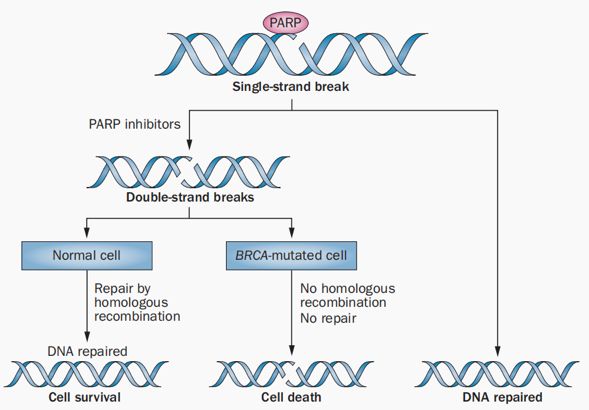 PARP

Single-strand break

PARP inhibitors

Double-strand breaks

Normal cell

BRCA-mutated cell

Repair by homologous recombination

No homologous recombination
No repair

DNA repaired

Cell survival

Cell death

DNA repaired